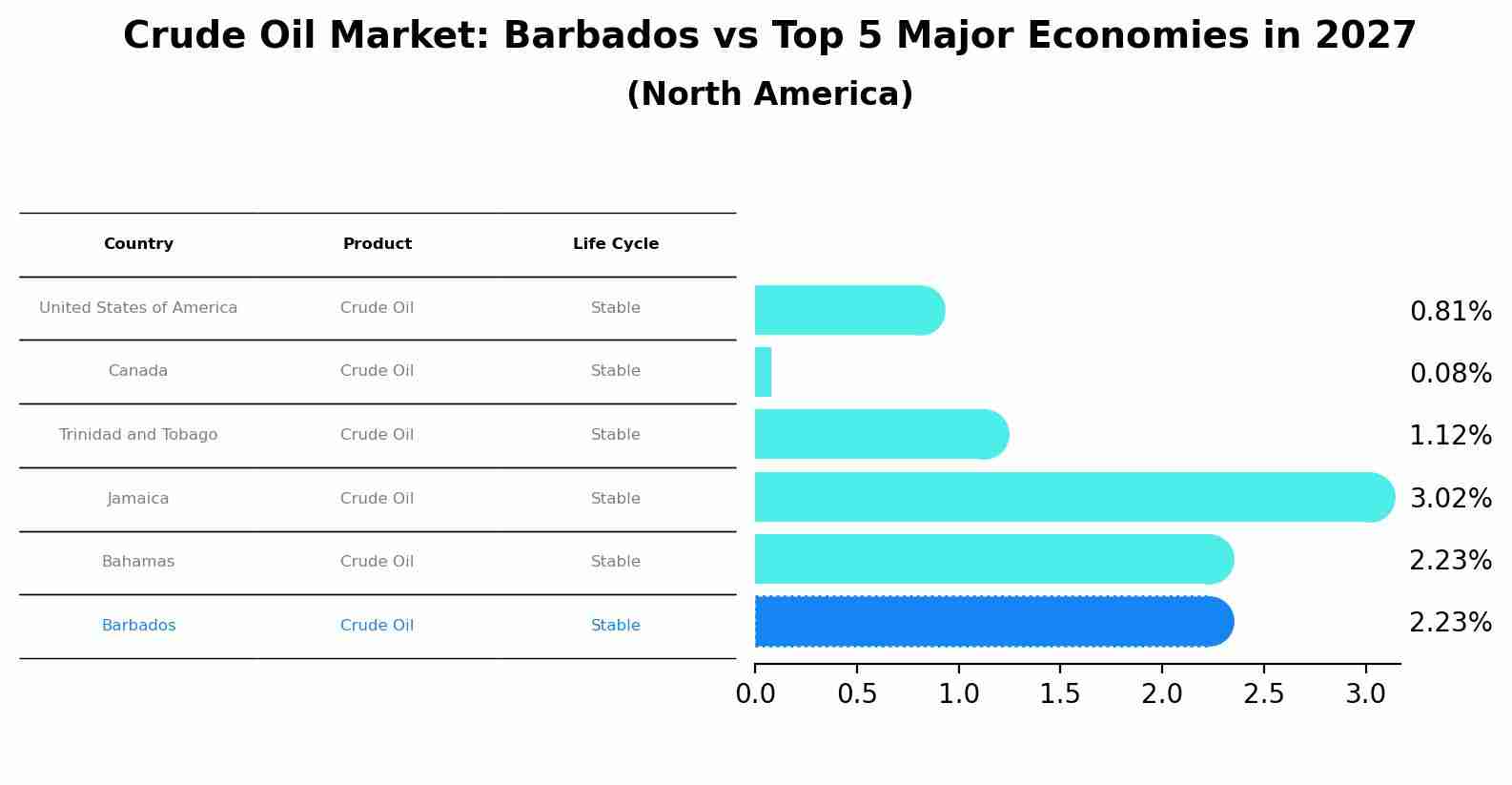 Crude Oil Market: Barbados vs Top 5 Major Economies in 2027
(North America)

| Country | Product | Life Cycle |
|---|---|---|
| United States of America | Crude Oil | Stable |
| Canada | Crude Oil | Stable |
| Trinidad and Tobago | Crude Oil | Stable |
| Jamaica | Crude Oil | Stable |
| Bahamas | Crude Oil | Stable |
| Barbados | Crude Oil | Stable |

0.81%
0.08%
1.12%
3.02%
2.23%
2.23%

0.0 0.5 1.0 1.5 2.0 2.5 3.0